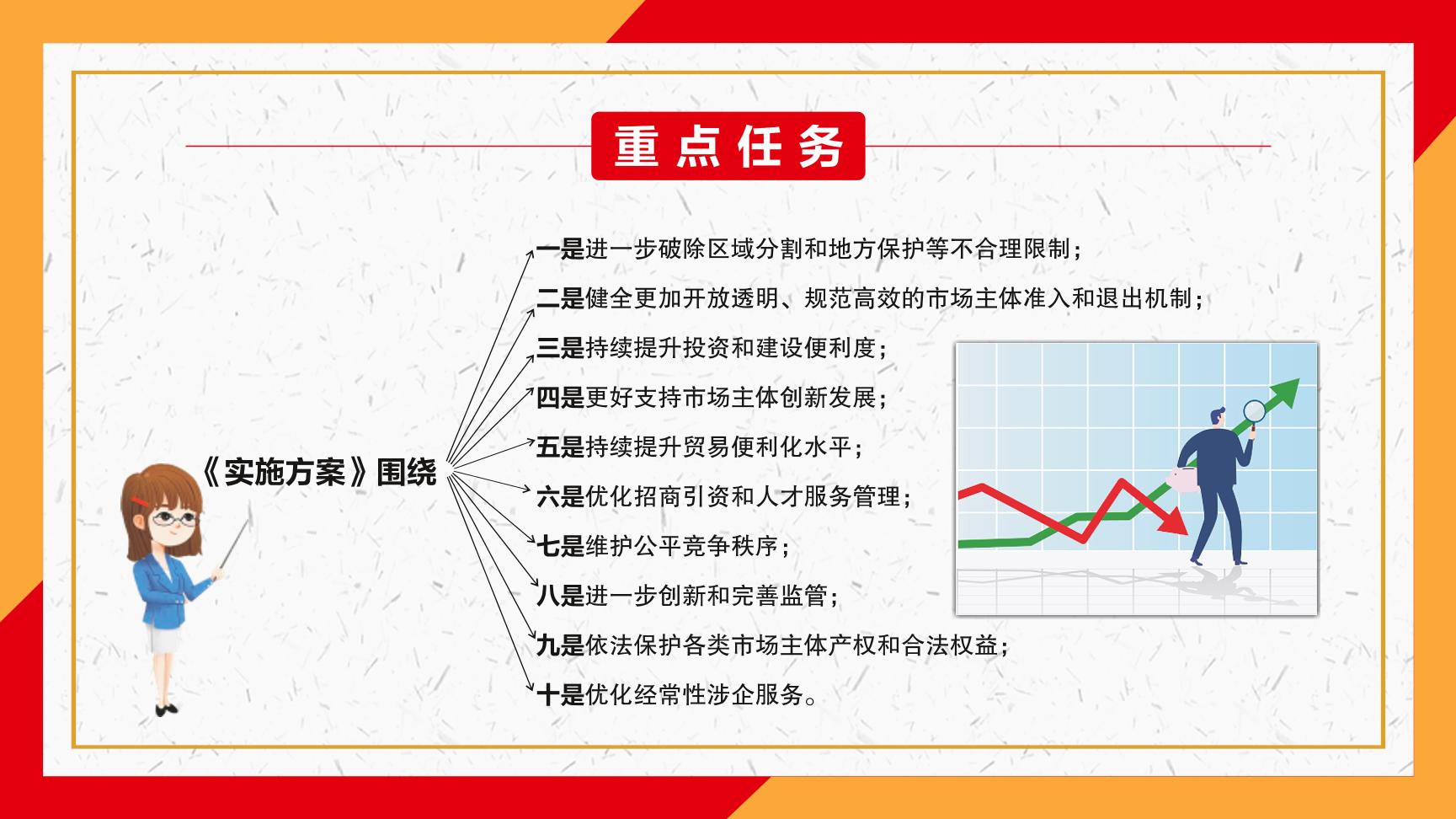 重点任务

《实施方案》围绕

一是进一步破除区域分割和地方保护等不合理限制；

二是健全更加开放透明、规范高效的市场主体准入和退出机制；

三是持续提升投资和建设便利度；

四是更好支持市场主体创新发展；

五是持续提升贸易便利化水平；

六是优化招商引资和人才服务管理；

七是维护公平竞争秩序；

八是进一步创新和完善监管；

九是依法保护各类市场主体产权和合法权益；

十是优化经常性涉企服务。